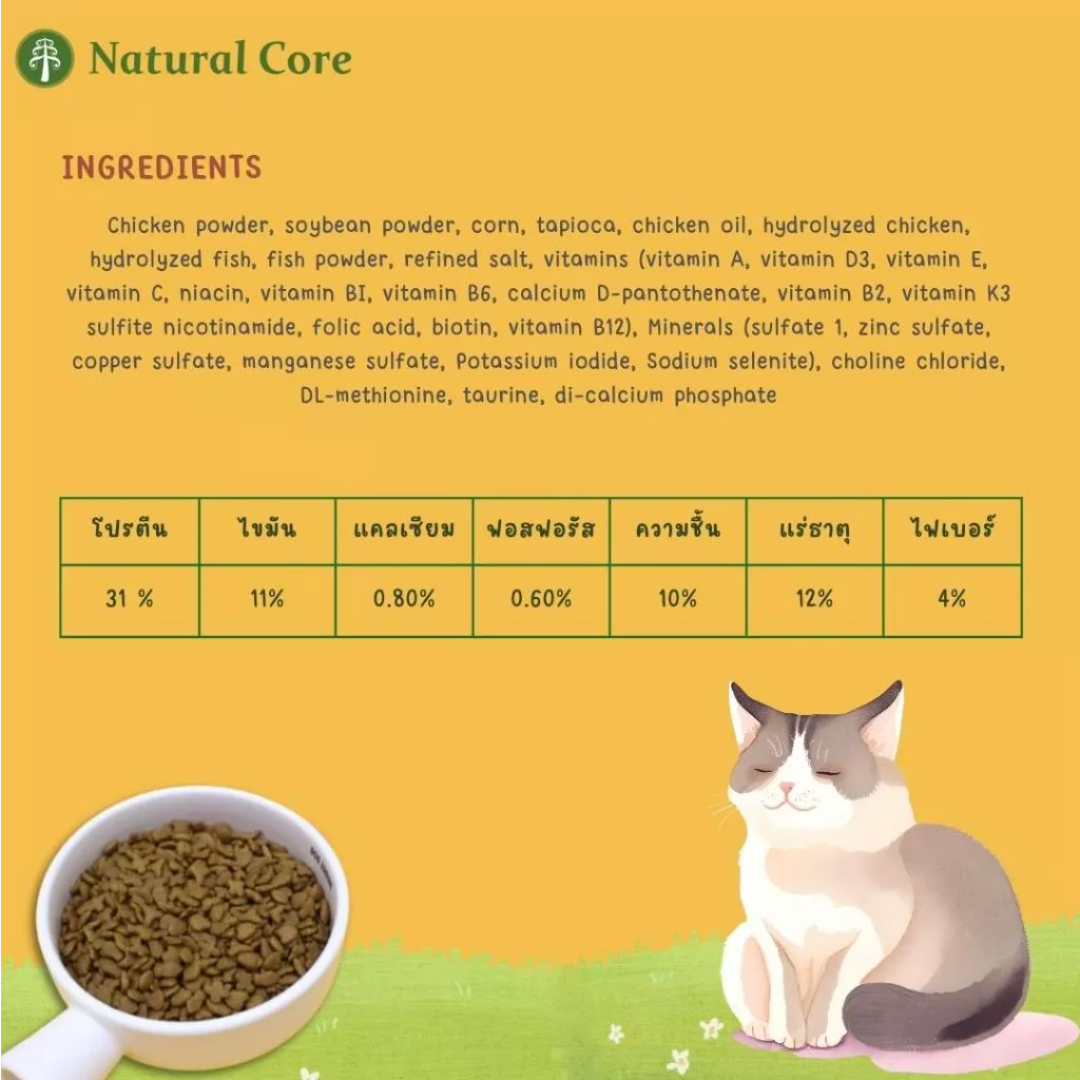 Natural Core

INGREDIENTS

Chicken powder, soybean powder, corn, tapioca, chicken oil, hydrolyzed chicken, hydrolyzed fish, fish powder, refined salt, vitamins (vitamin A, vitamin D3, vitamin E, vitamin C, niacin, vitamin BI, vitamin B6, calcium D-pantothenate, vitamin B2, vitamin K3 sulfite nicotinamide, folic acid, biotin, vitamin B12), Minerals (sulfate 1, zinc sulfate, copper sulfate, manganese sulfate, Potassium iodide, Sodium selenite), choline chloride, DL-methionine, taurine, di-calcium phosphate

| โปรตีน | ไขมัน | แคลเซียม | ฟอสฟอรัส | ความชื้น | แร่ธาตุ | ไฟเบอร์ |
|---|---|---|---|---|---|---|
| 31 % | 11% | 0.80% | 0.60% | 10% | 12% | 4% |